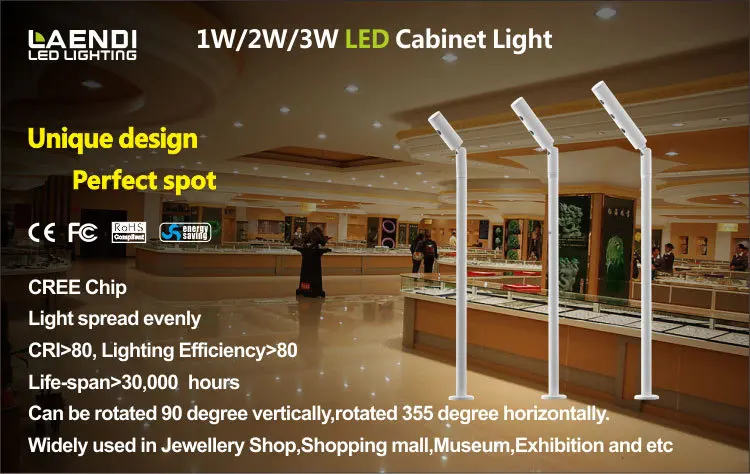 LAENDI
LED LIGHTING

1W/2W/3W LED Cabinet Light

Unique design
Perfect spot

CE FC RoHS Compliant energy saving

CREE Chip
Light spread evenly
CRI>80, Lighting Efficiency>80
Life-span>30,000 hours
Can be rotated 90 degree vertically,rotated 355 degree horizontally.
Widely used in Jewellery Shop,Shopping mall,Museum,Exhibition and etc